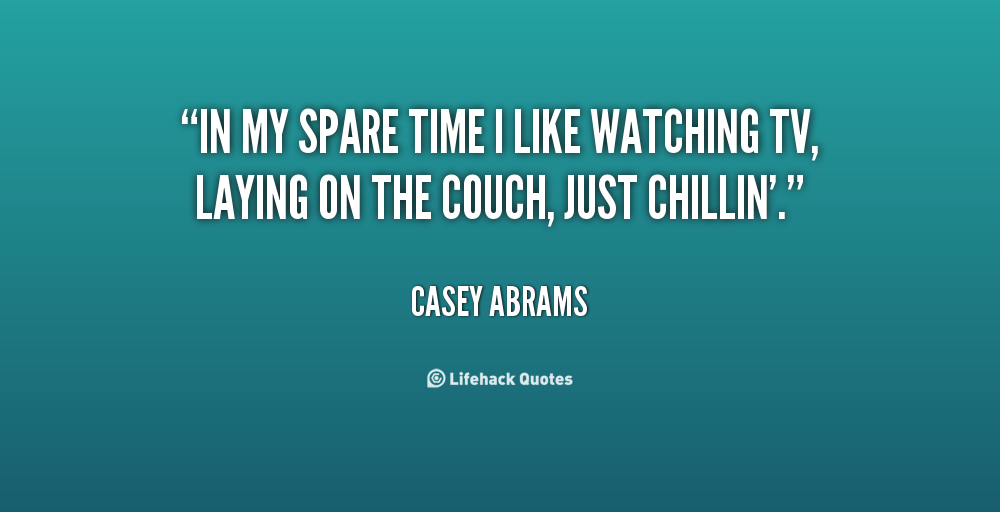 “IN MY SPARE TIME I LIKE WATCHING TV, LAYING ON THE COUCH, JUST CHILLIN’.”

CASEY ABRAMS

Lifehack Quotes